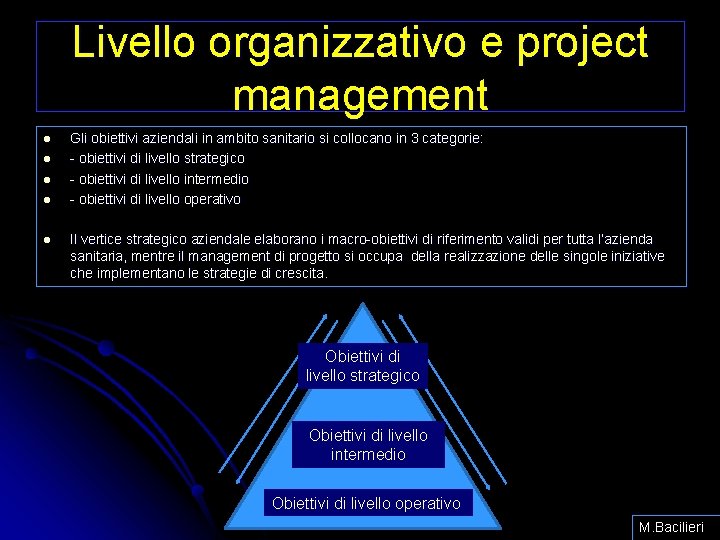 Livello organizzativo e project management

- Gli obiettivi aziendali in ambito sanitario si collocano in 3 categorie:
- - obiettivi di livello strategico
- - obiettivi di livello intermedio
- - obiettivi di livello operativo

- Il vertice strategico aziendale elaborano i macro-obiettivi di riferimento validi per tutta l'azienda sanitaria, mentre il management di progetto si occupa della realizzazione delle singole iniziative che implementano le strategie di crescita.

Obiettivi di livello strategico

Obiettivi di livello intermedio

Obiettivi di livello operativo

M.Bacilieri